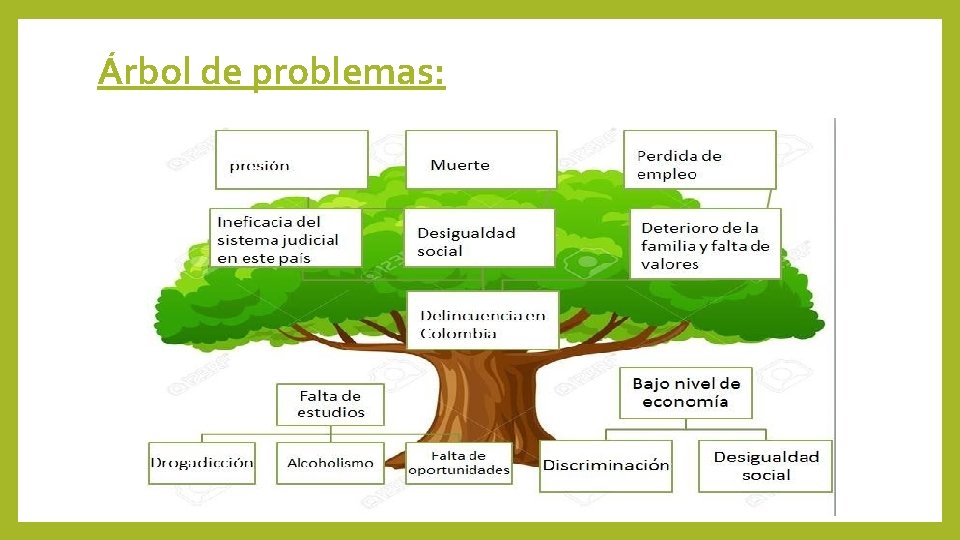 Árbol de problemas:

presión

Muerte

Perdida de empleo

Ineficacia del sistema judicial en este país

Desigualdad social

Deterioro de la familia y falta de valores

Delincuencia en Colombia

Falta de estudios

Bajo nivel de economía

Drogadicción

Alcoholismo

Falta de oportunidades

Discriminación

Desigualdad social